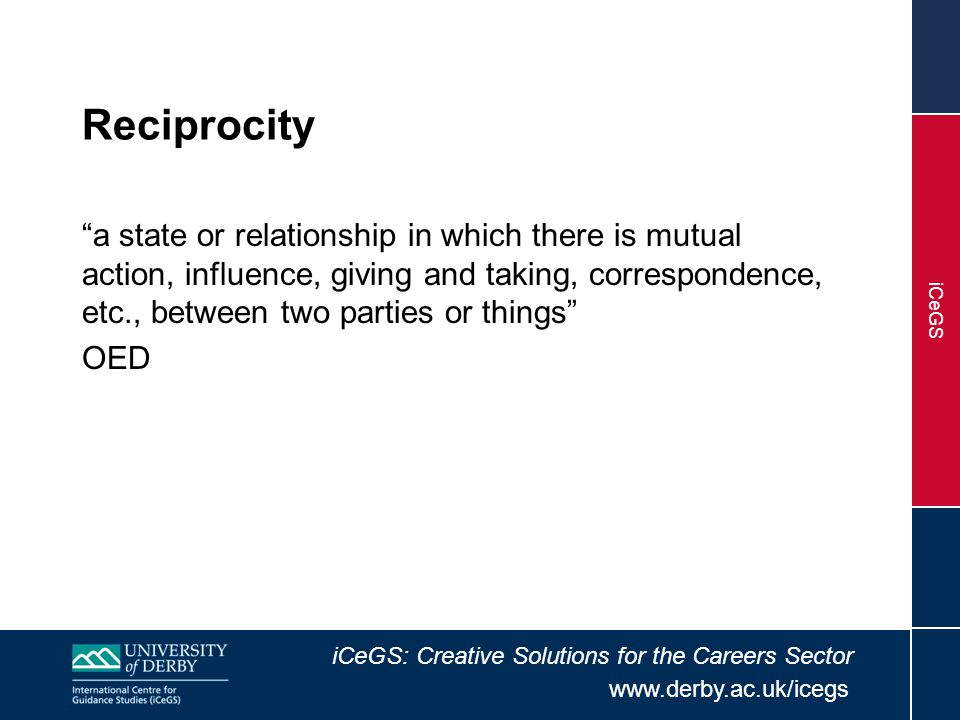 Reciprocity

“a state or relationship in which there is mutual action, influence, giving and taking, correspondence, etc., between two parties or things”

OED

iCeGS

UNIVERSITY of DERBY
International Centre for Guidance Studies (iCeGS)

iCeGS: Creative Solutions for the Careers Sector
www.derby.ac.uk/icegs